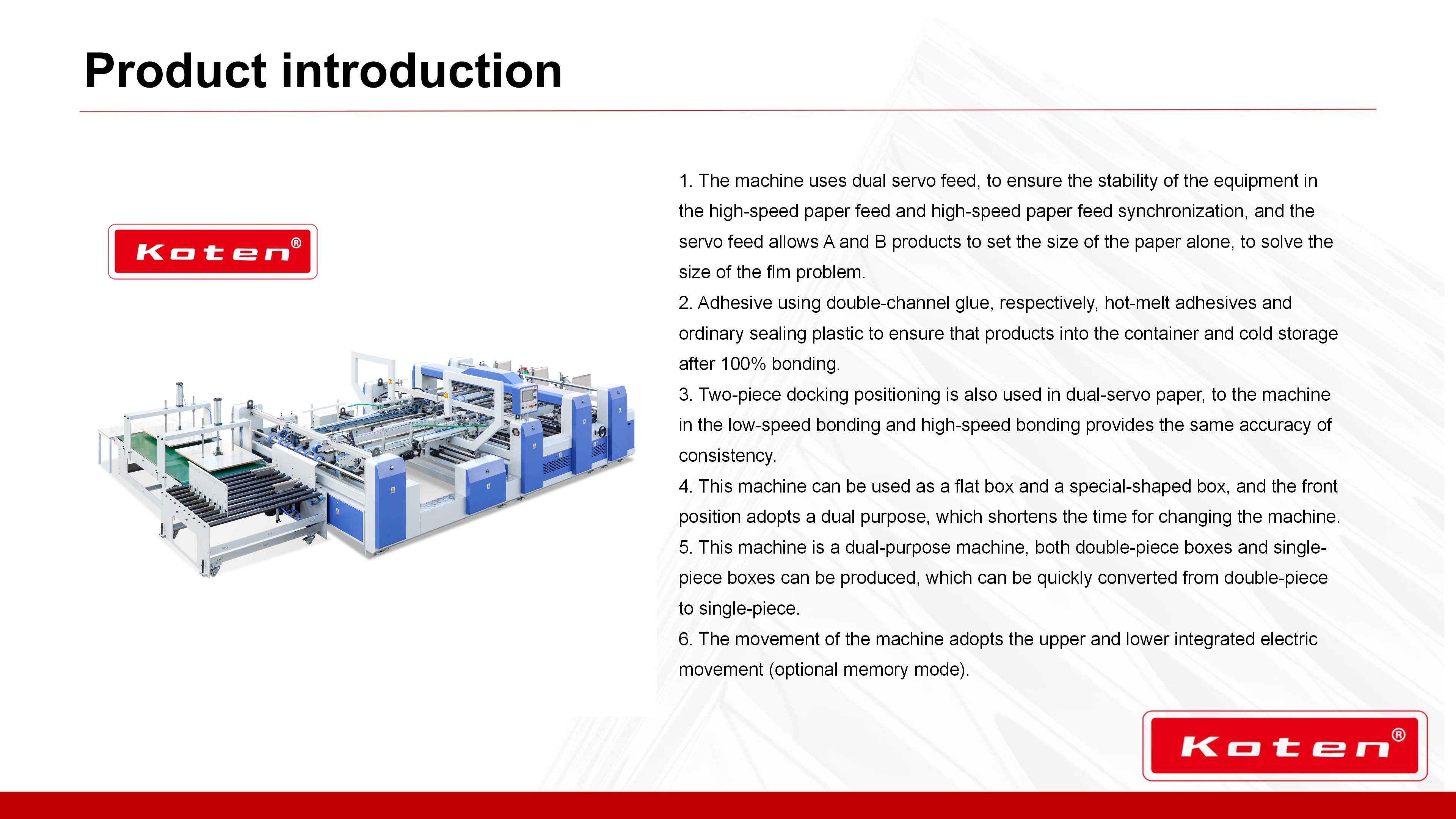 Product introduction

Koten®

1. The machine uses dual servo feed, to ensure the stability of the equipment in the high-speed paper feed and high-speed paper feed synchronization, and the servo feed allows A and B products to set the size of the paper alone, to solve the size of the flm problem.
2. Adhesive using double-channel glue, respectively, hot-melt adhesives and ordinary sealing plastic to ensure that products into the container and cold storage after 100% bonding.
3. Two-piece docking positioning is also used in dual-servo paper, to the machine in the low-speed bonding and high-speed bonding provides the same accuracy of consistency.
4. This machine can be used as a flat box and a special-shaped box, and the front position adopts a dual purpose, which shortens the time for changing the machine.
5. This machine is a dual-purpose machine, both double-piece boxes and single-piece boxes can be produced, which can be quickly converted from double-piece to single-piece.
6. The movement of the machine adopts the upper and lower integrated electric movement (optional memory mode).

Koten®